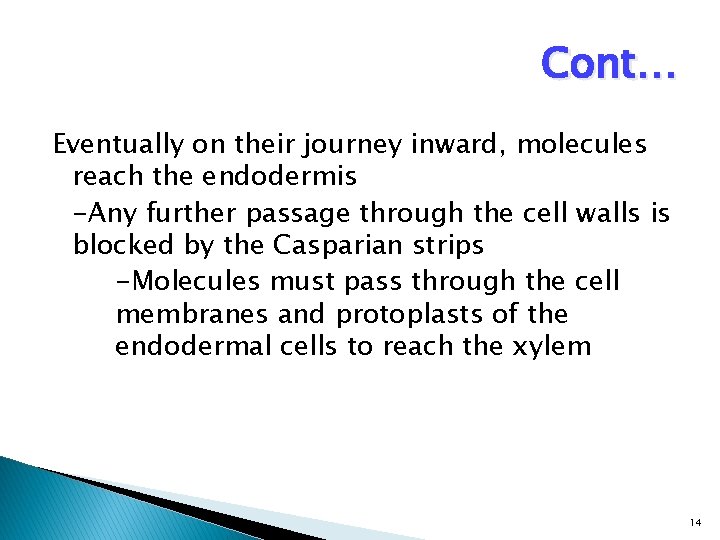 Cont…

Eventually on their journey inward, molecules reach the endodermis

-Any further passage through the cell walls is blocked by the Casparian strips

-Molecules must pass through the cell membranes and protoplasts of the endodermal cells to reach the xylem

14